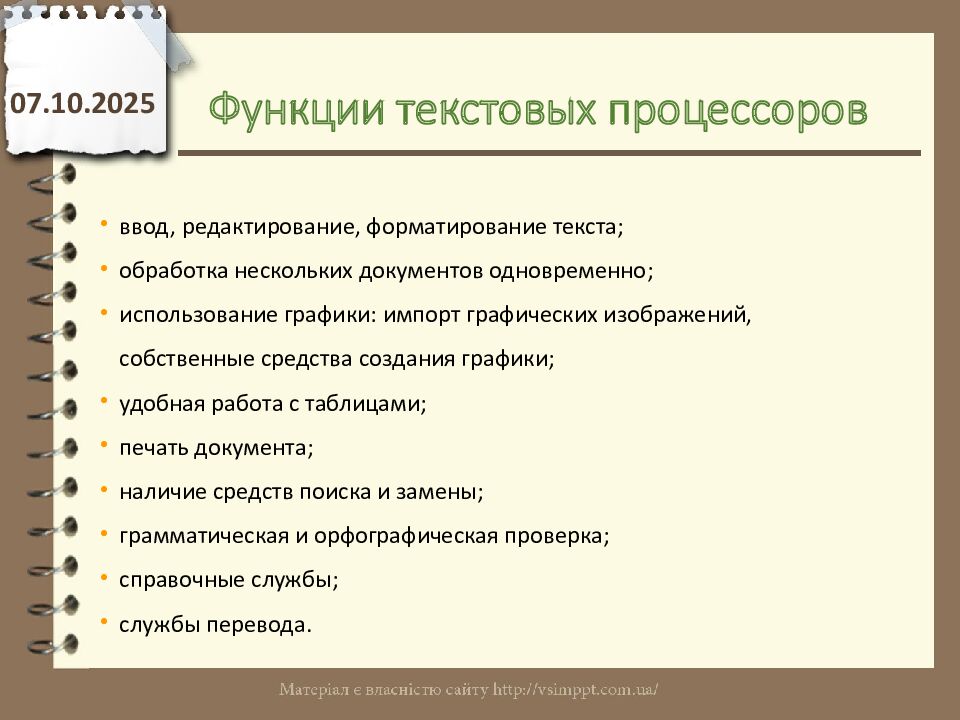 07.10.2025

Функции текстовых процессоров

• ввод, редактирование, форматирование текста;
• обработка нескольких документов одновременно;
• использование графики: импорт графических изображений, собственные средства создания графики;
• удобная работа с таблицами;
• печать документа;
• наличие средств поиска и замены;
• грамматическая и орфографическая проверка;
• справочные службы;
• службы перевода.

Матеріал є власністю сайту http://vsimppt.com.ua/